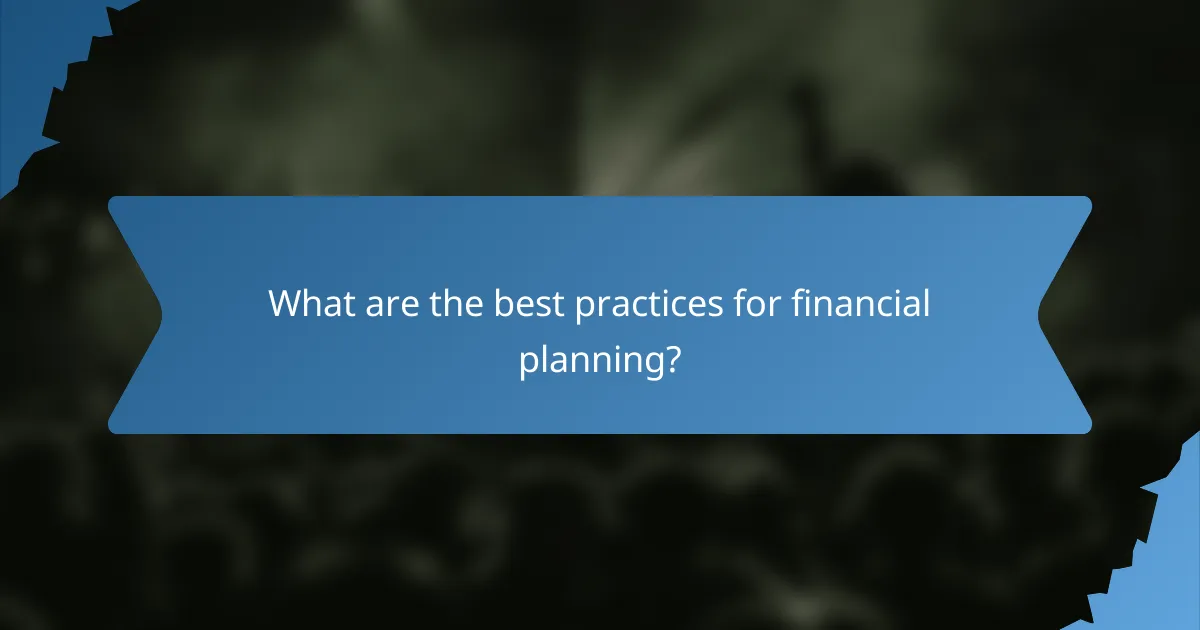 What are the best practices for financial planning?